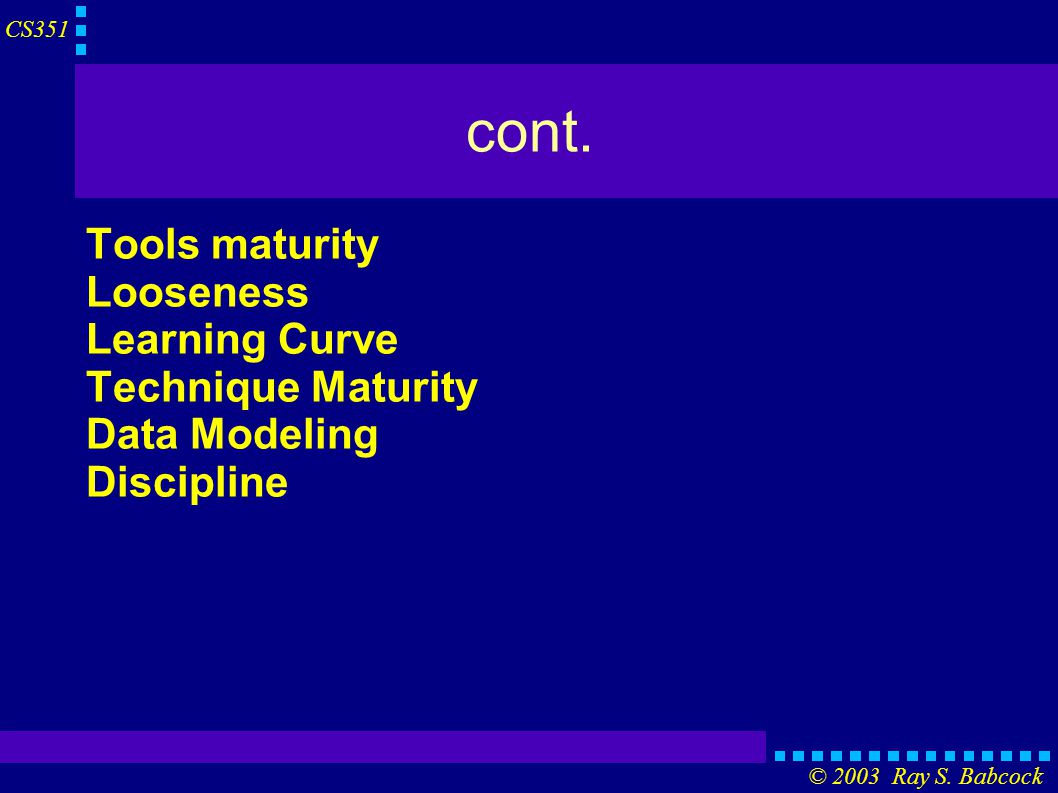 CS351

cont.

Tools maturity
Looseness
Learning Curve
Technique Maturity
Data Modeling
Discipline

© 2003 Ray S. Babcock